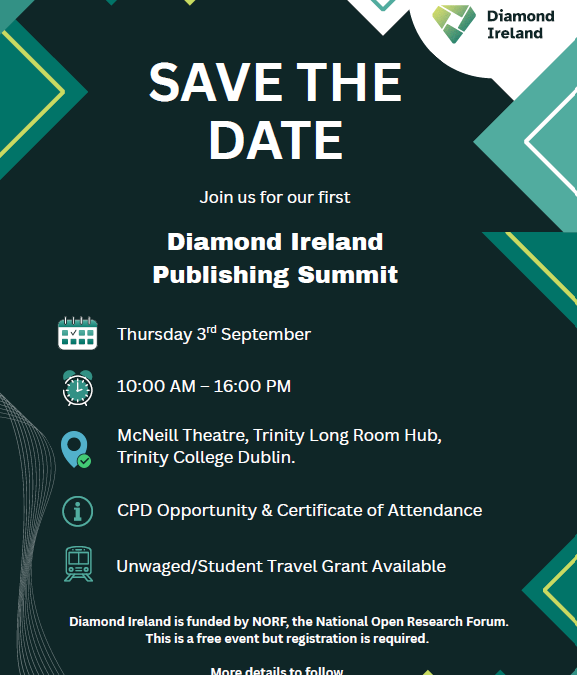 Diamond Ireland

SAVE THE DATE

Join us for our first

Diamond Ireland Publishing Summit

Thursday 3$^{rd}$ September

10:00 AM – 16:00 PM

McNeill Theatre, Trinity Long Room Hub, Trinity College Dublin.

CPD Opportunity & Certificate of Attendance

Unwaged/Student Travel Grant Available

Diamond Ireland is funded by NORF, the National Open Research Forum. This is a free event but registration is required.

More details to follow